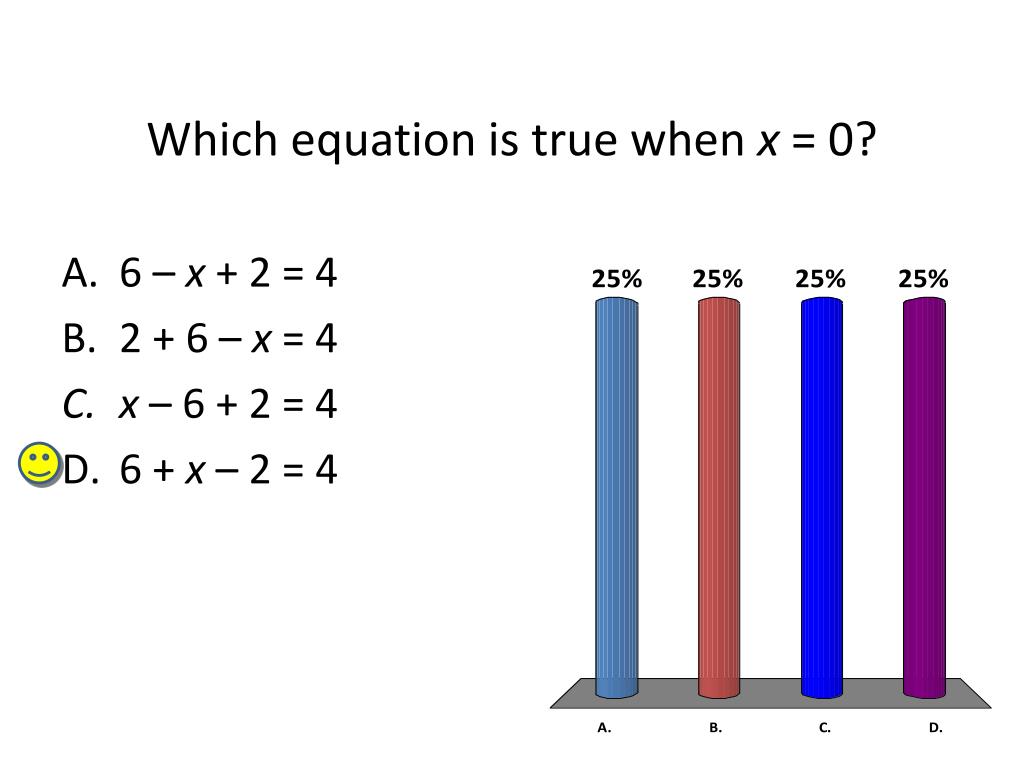 Which equation is true when $x = 0$?

A. $6 - x + 2 = 4$
B. $2 + 6 - x = 4$
C. $x - 6 + 2 = 4$
D. $6 + x - 2 = 4$

25% 25% 25% 25%

A. B. C. D.